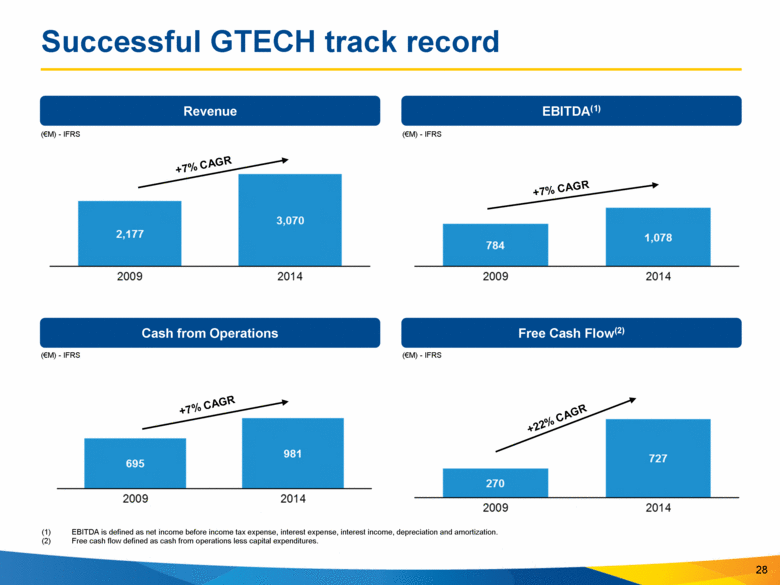 Successful GTECH track record

Revenue

(€M) - IFRS

+7% CAGR

2,177

3,070

2009

2014

EBITDA$^{(1)}$

(€M) - IFRS

+7% CAGR

784

1,078

2009

2014

Cash from Operations

(€M) - IFRS

+7% CAGR

695

981

2009

2014

Free Cash Flow$^{(2)}$

(€M) - IFRS

+22% CAGR

270

727

2009

2014

(1) EBITDA is defined as net income before income tax expense, interest expense, interest income, depreciation and amortization.
(2) Free cash flow defined as cash from operations less capital expenditures.

28